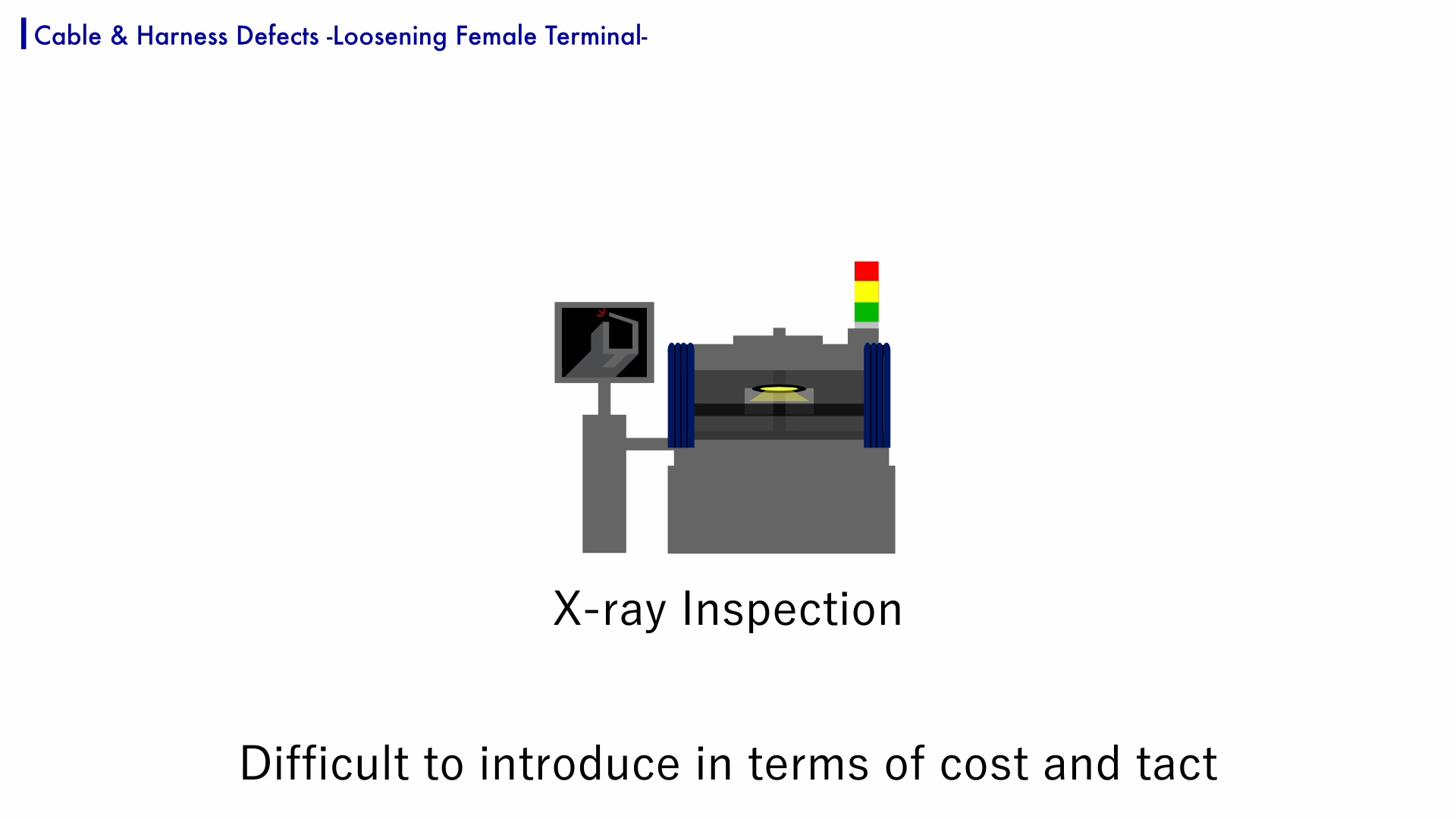 Cable & Harness Defects -Loosening Female Terminal-

X-ray Inspection

Difficult to introduce in terms of cost and tact